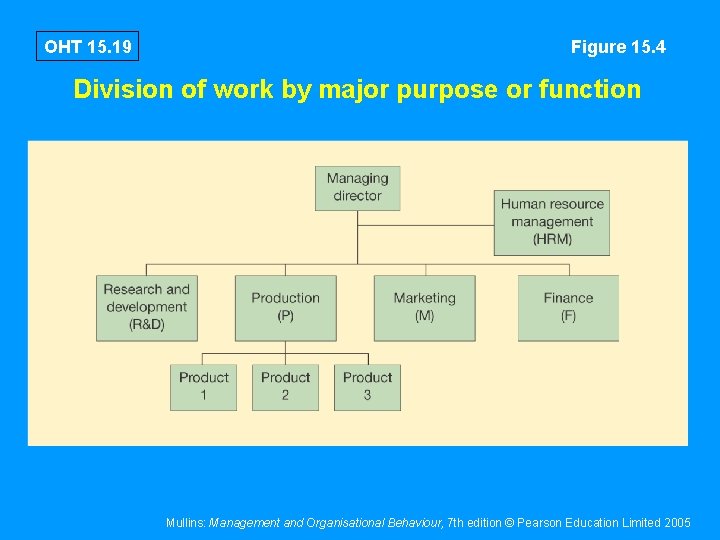 OHT 15.19

Figure 15.4

Division of work by major purpose or function

Managing director

Human resource management (HRM)

Research and development (R&D)

Production (P)

Marketing (M)

Finance (F)

Product 1

Product 2

Product 3

Mullins: Management and Organisational Behaviour, 7th edition © Pearson Education Limited 2005